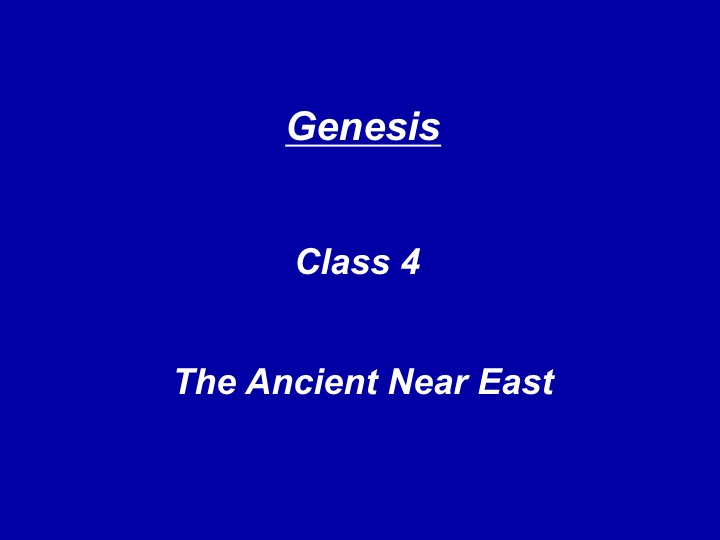 Genesis

Class 4

The Ancient Near East